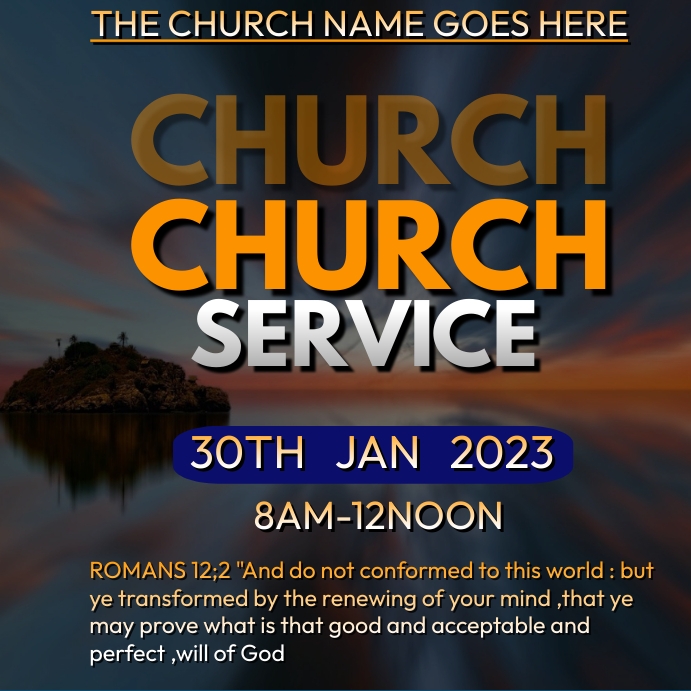 THE CHURCH NAME GOES HERE

CHURCH
CHURCH
SERVICE

30TH JAN 2023

8AM-12NOON

ROMANS 12;2 "And do not conformed to this world : but ye transformed by the renewing of your mind ,that ye may prove what is that good and acceptable and perfect ,will of God